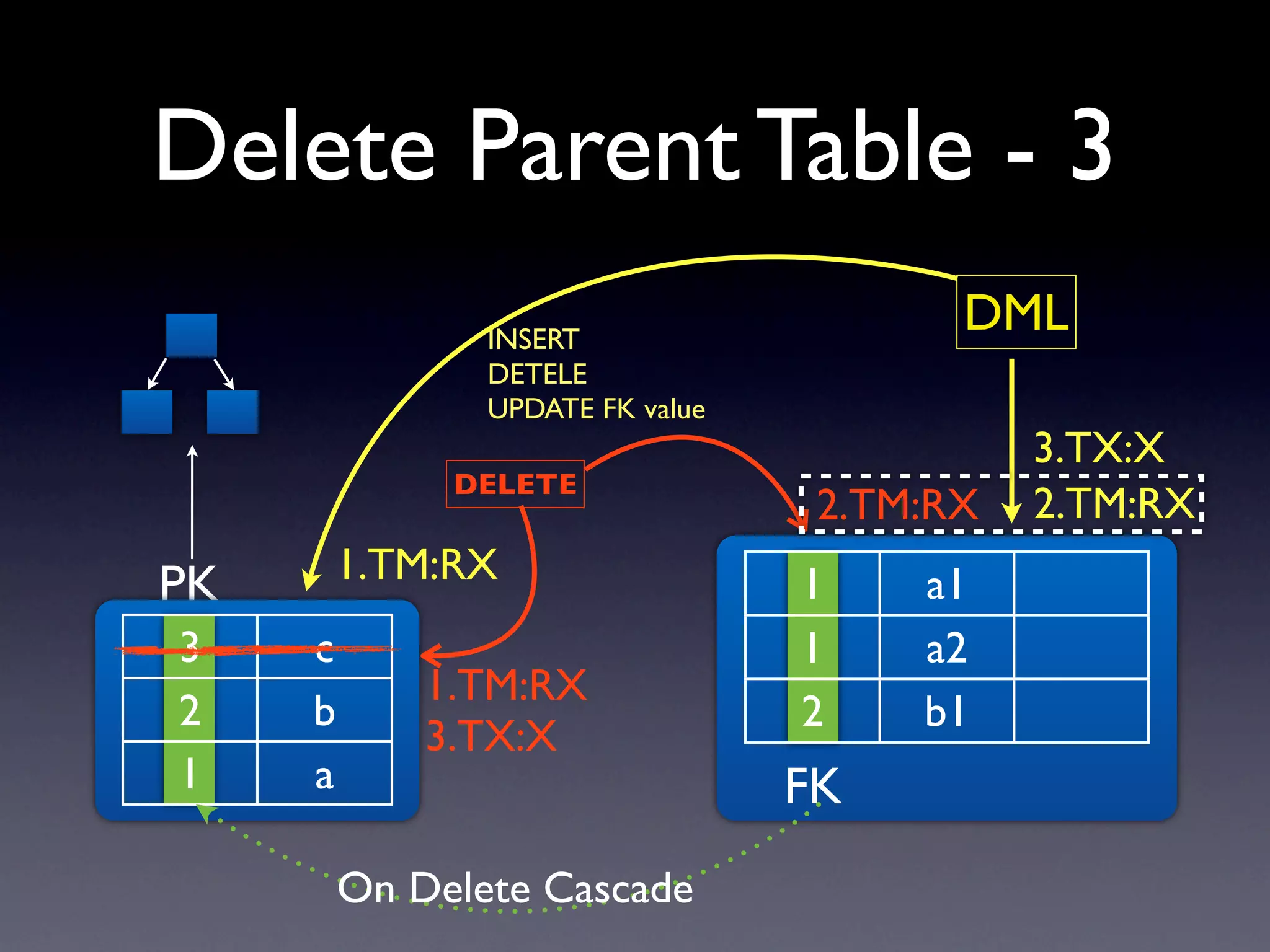 Delete Parent Table - 3

DML

INSERT
DETELE
UPDATE FK value

3.TX:X

DELETE

2.TM:RX 2.TM:RX

1.TM:RX

PK

| 3 | c |
|---|---|
| 2 | b |
| 1 | a |

1.TM:RX
3.TX:X

| 1 | a1 | |
|---|---|---|
| 1 | a2 | |
| 2 | b1 | |

FK

On Delete Cascade